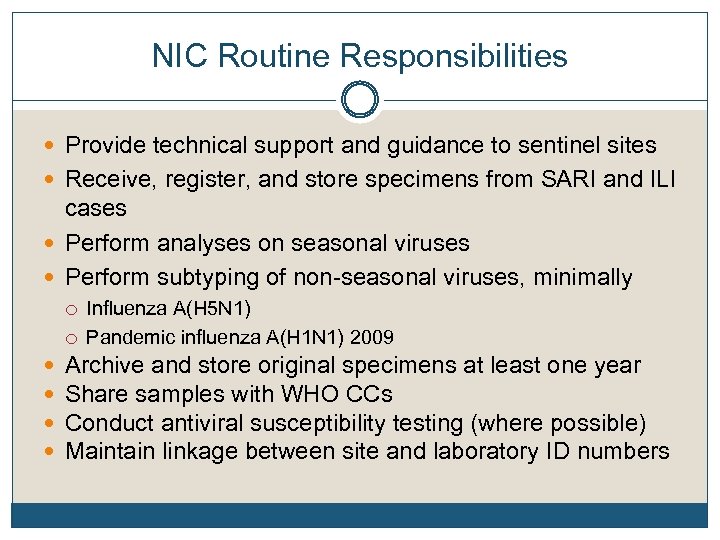 NIC Routine Responsibilities

- Provide technical support and guidance to sentinel sites
- Receive, register, and store specimens from SARI and ILI cases
- Perform analyses on seasonal viruses
- Perform subtyping of non-seasonal viruses, minimally
  - Influenza A(H5N1)
  - Pandemic influenza A(H1N1) 2009
- Archive and store original specimens at least one year
- Share samples with WHO CCs
- Conduct antiviral susceptibility testing (where possible)
- Maintain linkage between site and laboratory ID numbers